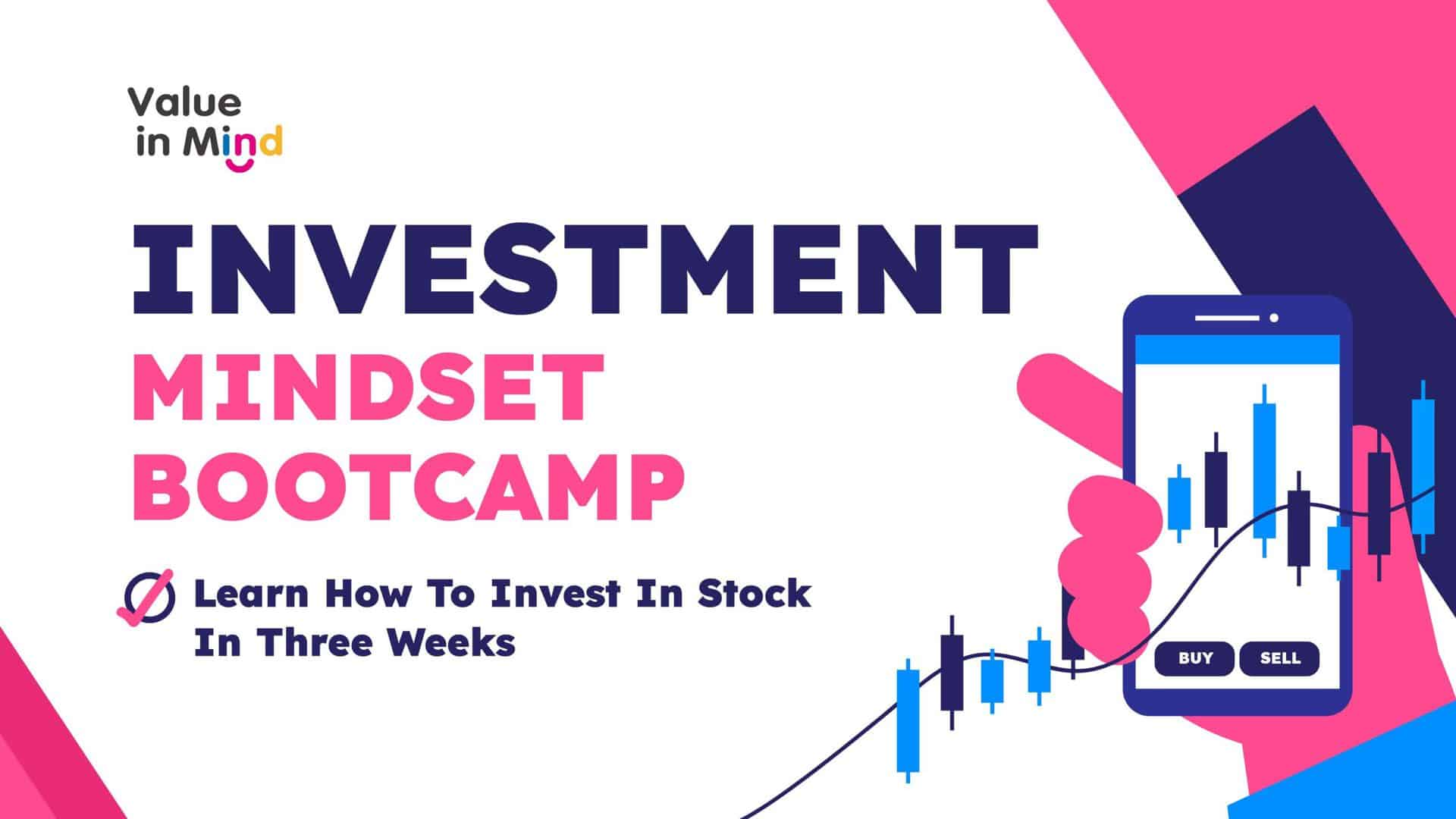 Value in Mind

INVESTMENT MINDSET BOOTCAMP

Learn How To Invest In Stock In Three Weeks

BUY SELL